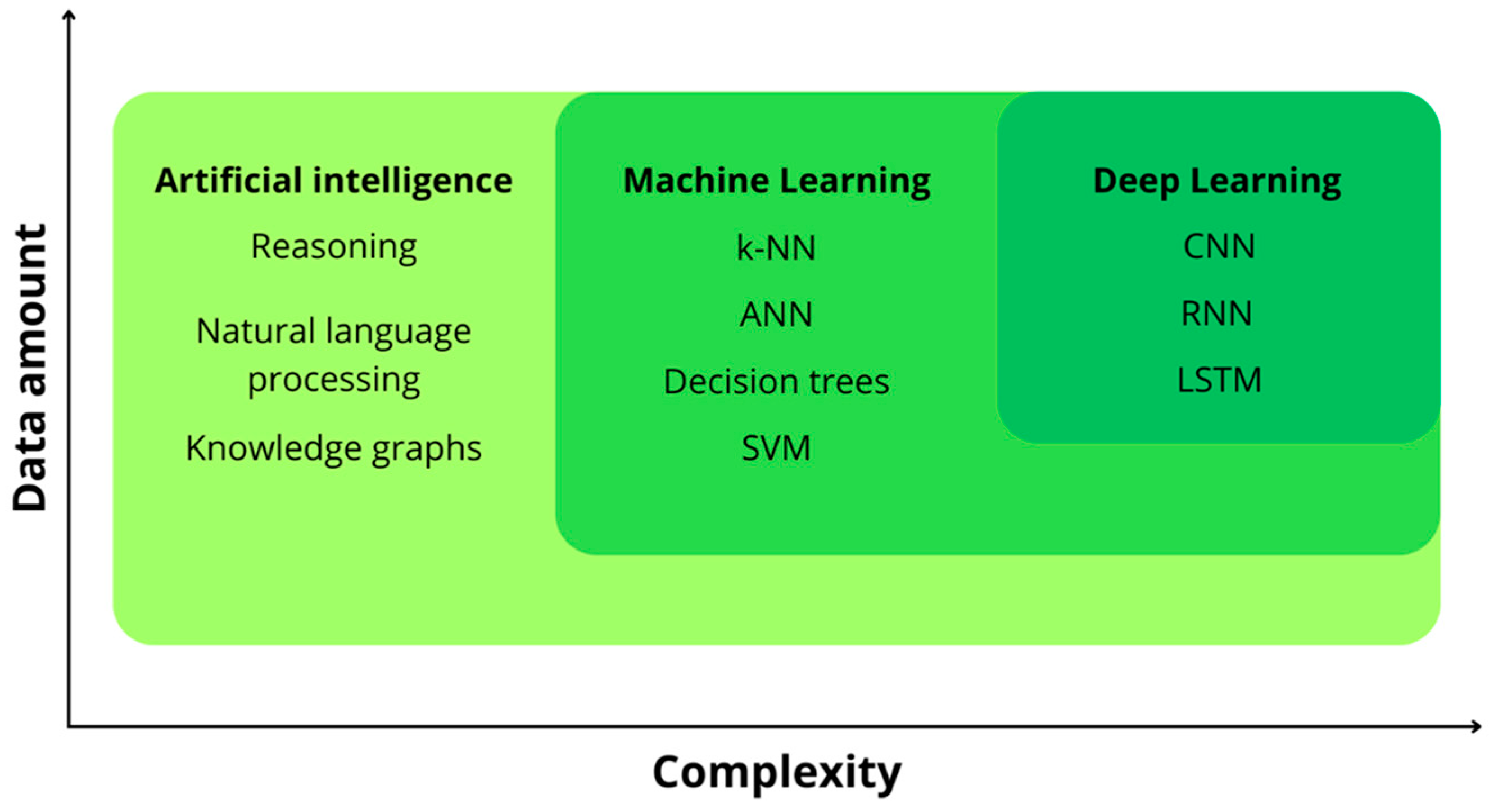 Data amount

Artificial intelligence

Reasoning

Natural language processing

Knowledge graphs

Machine Learning

k-NN

ANN

Decision trees

SVM

Deep Learning

CNN

RNN

LSTM

Complexity